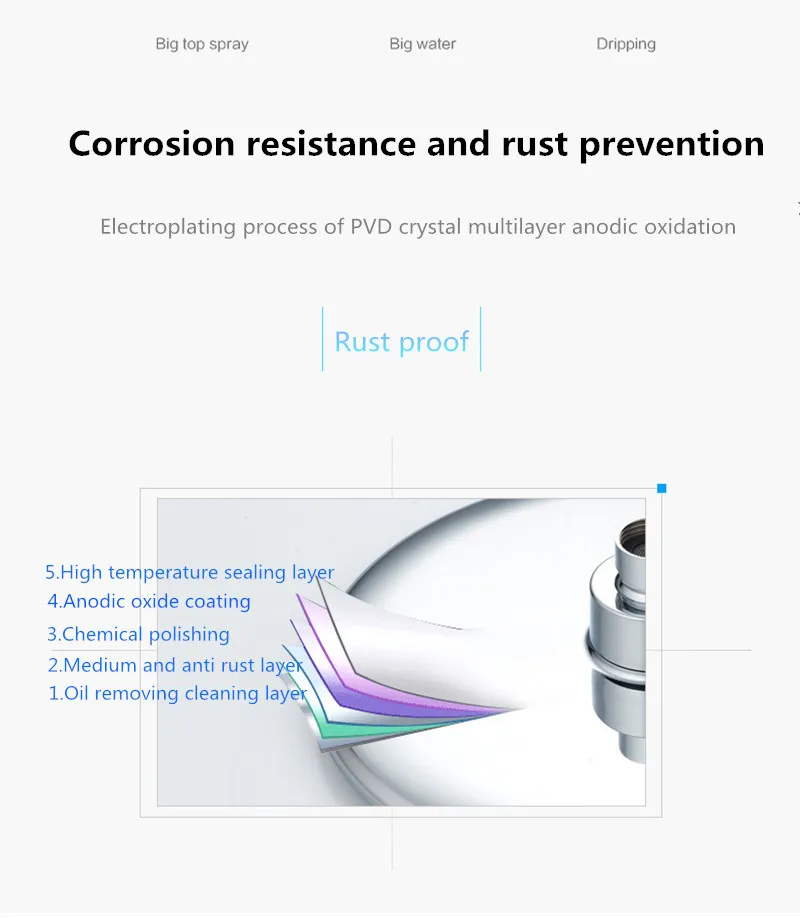 Big top spray

Big water

Dripping

Corrosion resistance and rust prevention

Electroplating process of PVD crystal multilayer anodic oxidation

Rust proof

5.High temperature sealing layer
4.Anodic oxide coating
3.Chemical polishing
2.Medium and anti rust layer
1.Oil removing cleaning layer